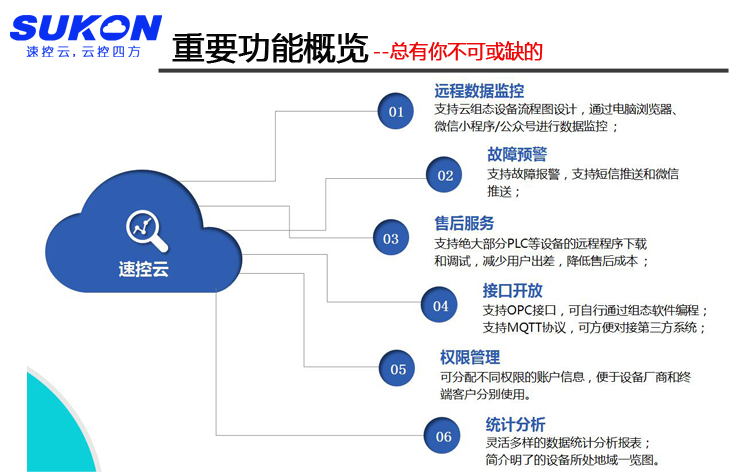 SUKON
速控云，云控四方

重要功能概览 --总有你不可或缺的

速控云

01
远程数据监控
支持云组态设备流程图设计，通过电脑浏览器、微信小程序/公众号进行数据监控；

02
故障预警
支持故障报警，支持短信推送和微信推送；

03
售后服务
支持绝大部分PLC等设备的远程程序下载和调试，减少用户出差，降低售后成本；

04
接口开放
支持OPC接口，可自行通过组态软件编程；支持MQTT协议，可方便对接第三方系统；

05
权限管理
可分配不同权限的账户信息，便于设备厂商和终端客户分别使用。

06
统计分析
灵活多样的数据统计分析报表；简介明了的设备所处地域一览图。